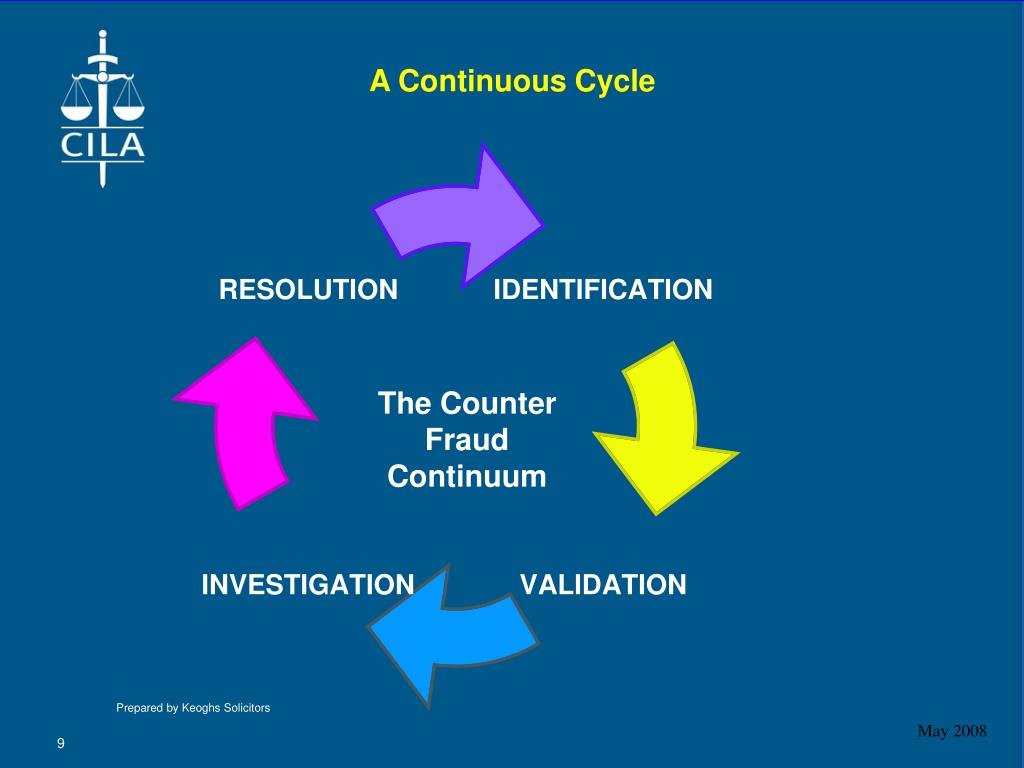 CILA

A Continuous Cycle

RESOLUTION

IDENTIFICATION

The Counter Fraud Continuum

INVESTIGATION

VALIDATION

Prepared by Keoghs Solicitors

May 2008

9